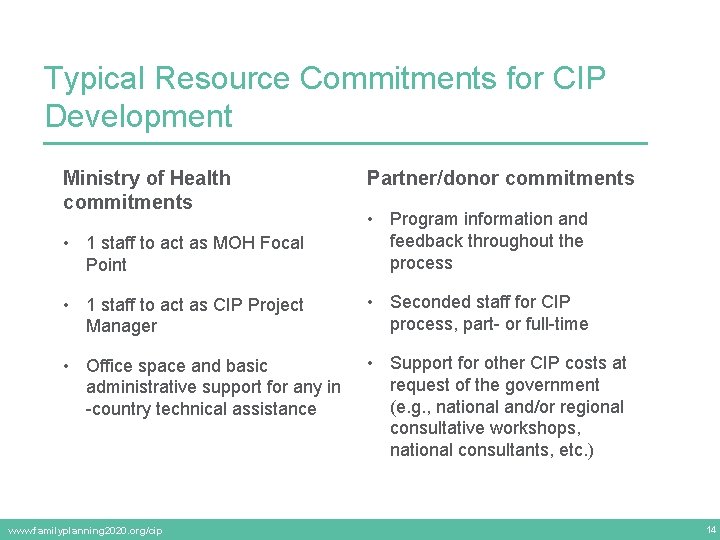 Typical Resource Commitments for CIP Development

Ministry of Health commitments

• 1 staff to act as MOH Focal Point

• 1 staff to act as CIP Project Manager

• Office space and basic administrative support for any in -country technical assistance

Partner/donor commitments

• Program information and feedback throughout the process

• Seconded staff for CIP process, part- or full-time

• Support for other CIP costs at request of the government (e.g., national and/or regional consultative workshops, national consultants, etc.)

www.familyplanning2020.org/cip

14